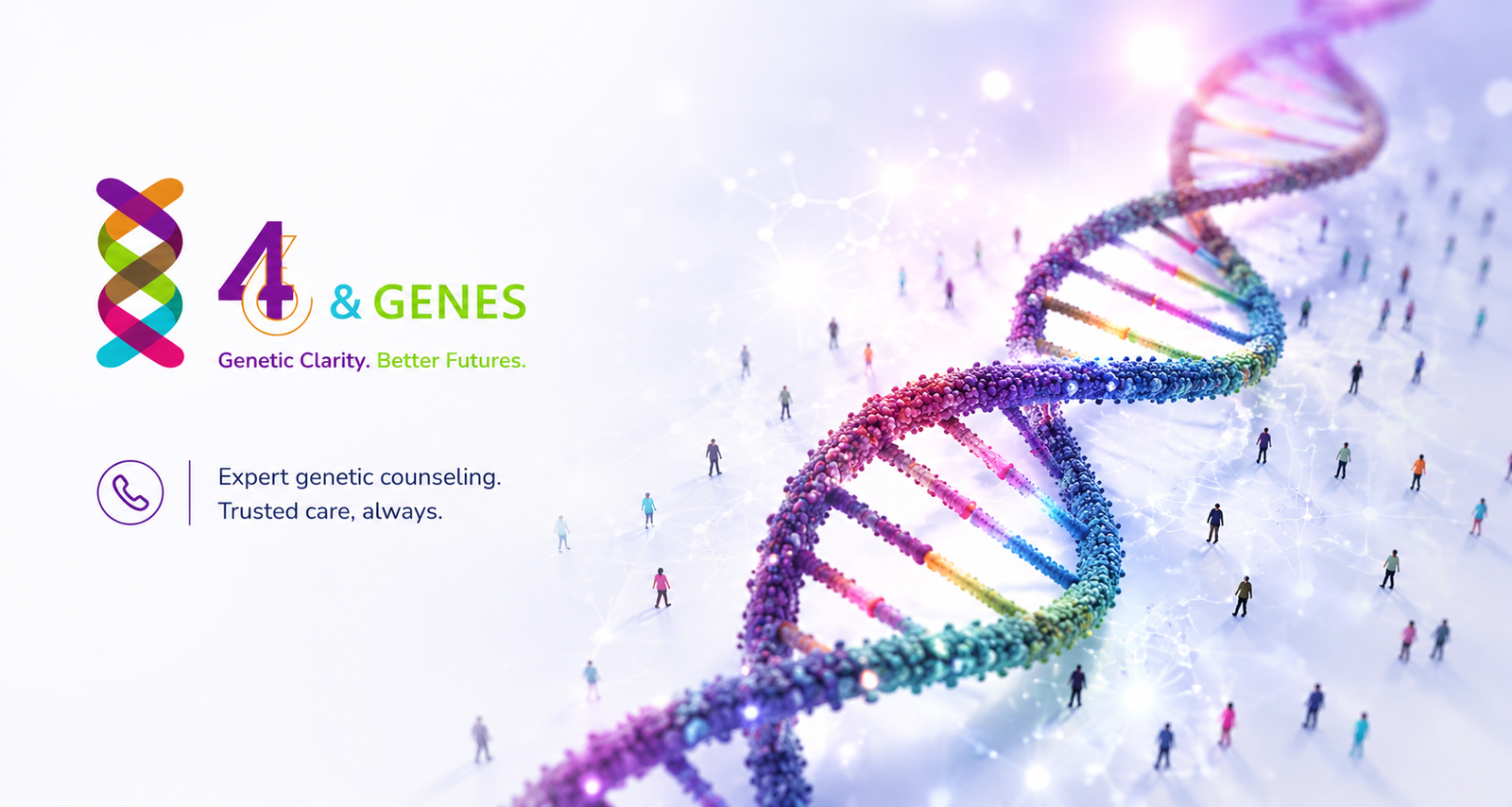 46 & GENES

Genetic Clarity. Better Futures.

Expert genetic counseling.
Trusted care, always.